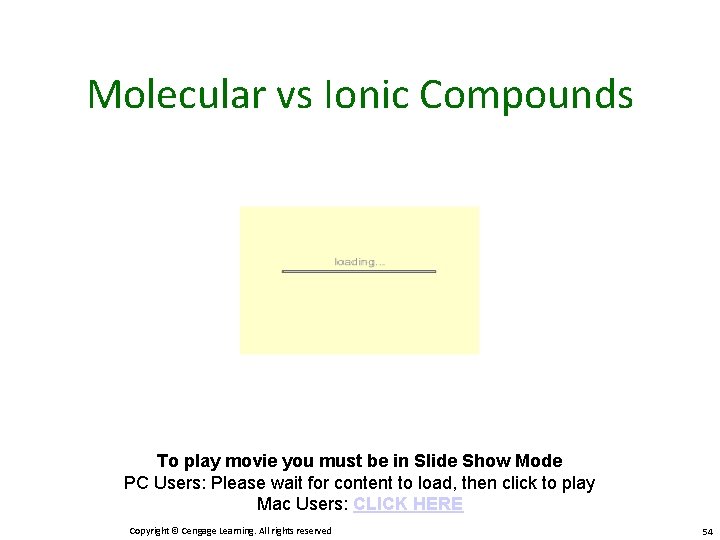 Molecular vs Ionic Compounds

loading...

To play movie you must be in Slide Show Mode
PC Users: Please wait for content to load, then click to play
Mac Users: CLICK HERE

Copyright © Cengage Learning. All rights reserved

54